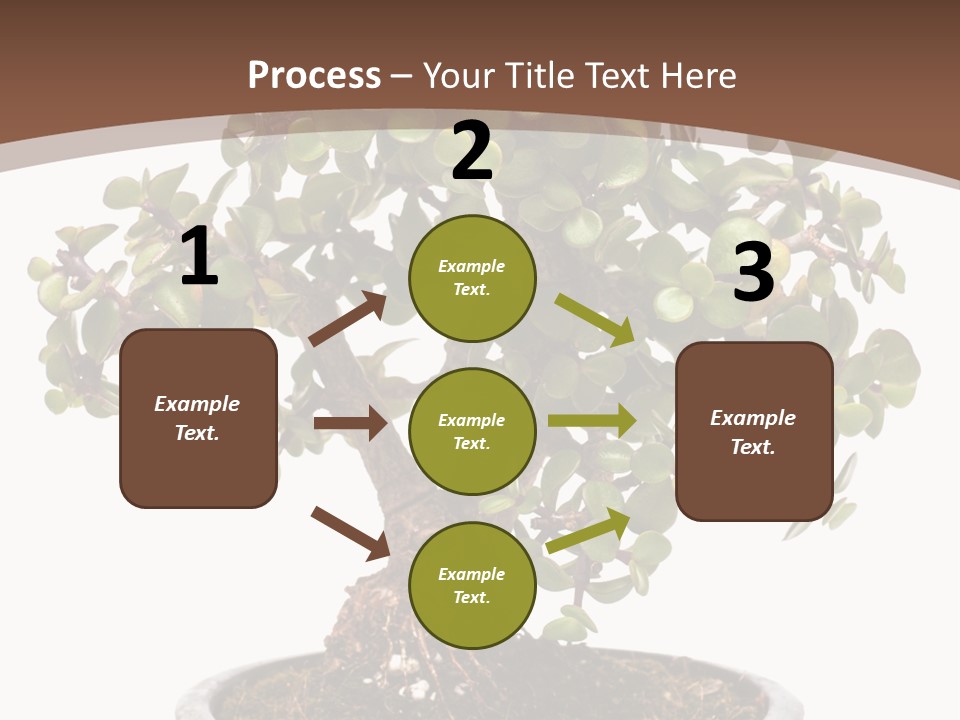 Process – Your Title Text Here

1

Example Text.

2

Example Text.

Example Text.

Example Text.

3

Example Text.